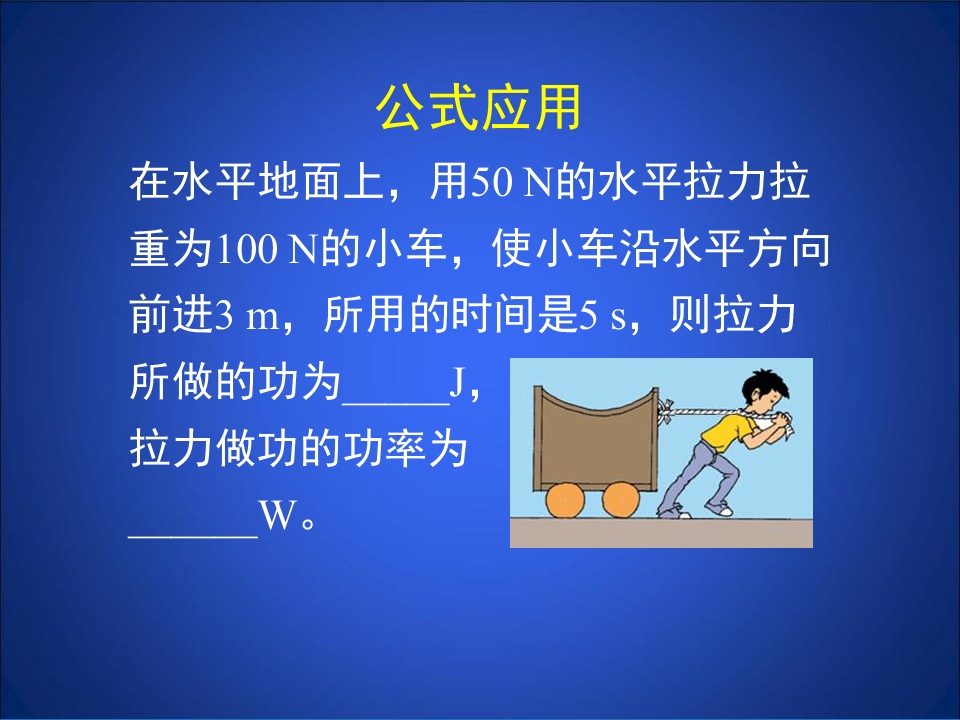 公式应用

在水平地面上，用50 N的水平拉力拉重为100 N的小车，使小车沿水平方向前进3 m，所用的时间是5 s，则拉力所做的功为_____J，拉力做功的功率为______W。